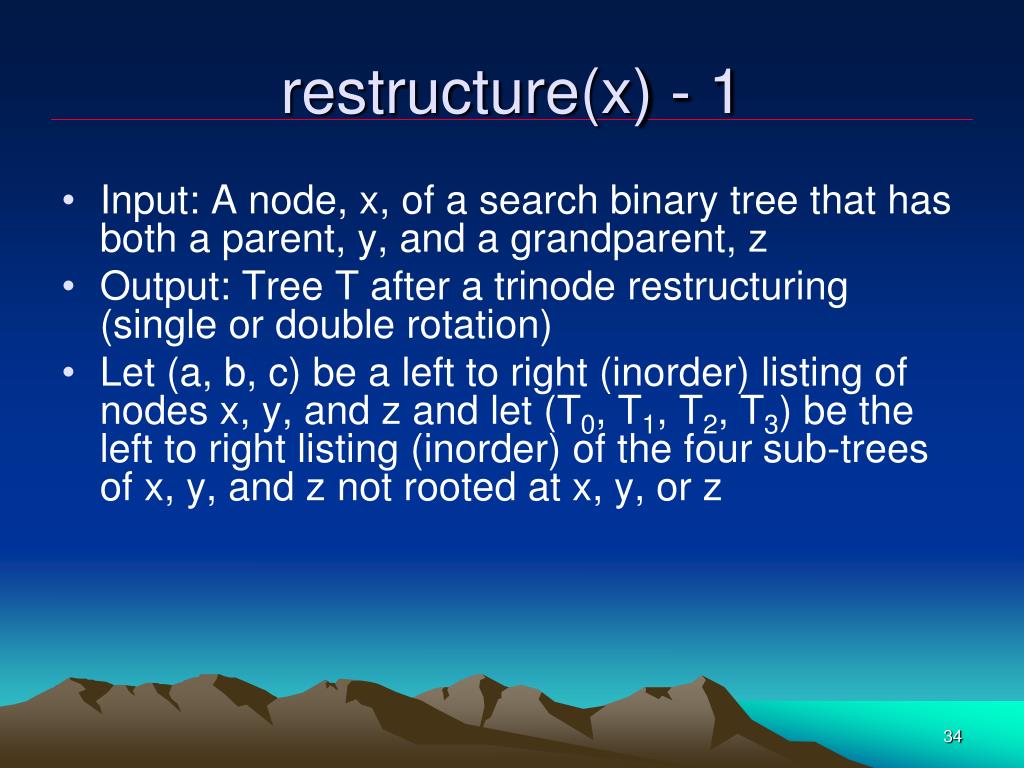 restructure(x) - 1

• Input: A node, x, of a search binary tree that has both a parent, y, and a grandparent, z
• Output: Tree T after a trinode restructuring (single or double rotation)
• Let (a, b, c) be a left to right (inorder) listing of nodes x, y, and z and let ($T_0$, $T_1$, $T_2$, $T_3$) be the left to right listing (inorder) of the four sub-trees of x, y, and z not rooted at x, y, or z

34